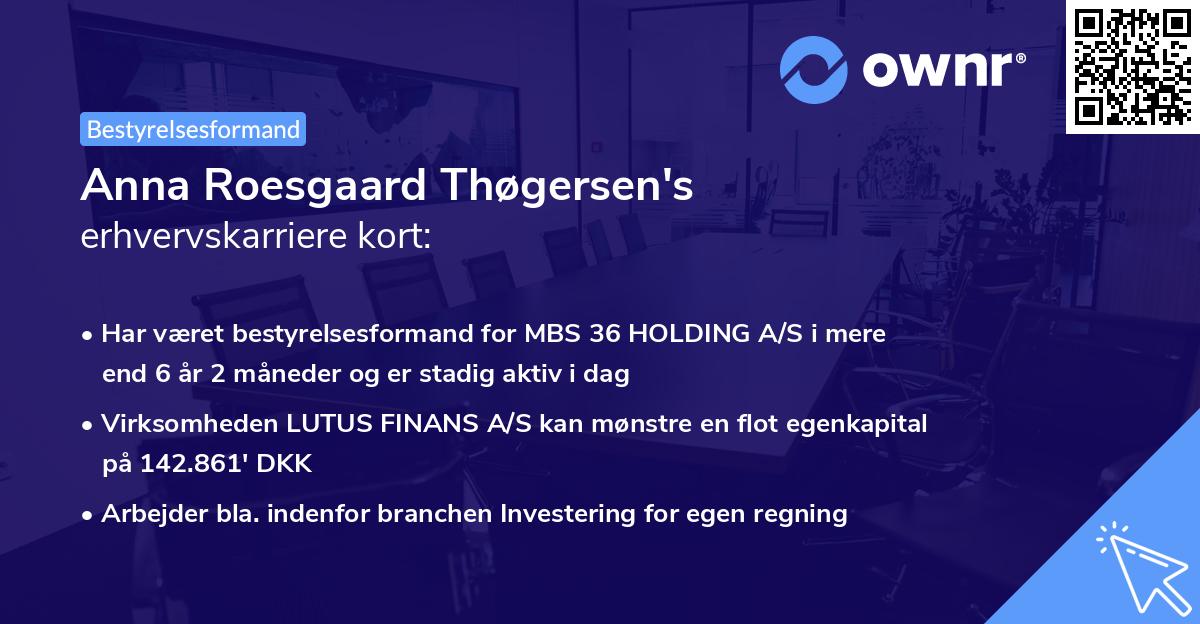 ownr®

Bestyrelsesformand

Anna Roesgaard Thøgersen's erhvervskarriere kort:

• Har været bestyrelsesformand for MBS 36 HOLDING A/S i mere end 6 år 2 måneder og er stadig aktiv i dag

• Virksomheden LUTUS FINANS A/S kan mønstre en flot egenkapital på 142.861' DKK

• Arbejder bla. indenfor branchen Investering for egen regning